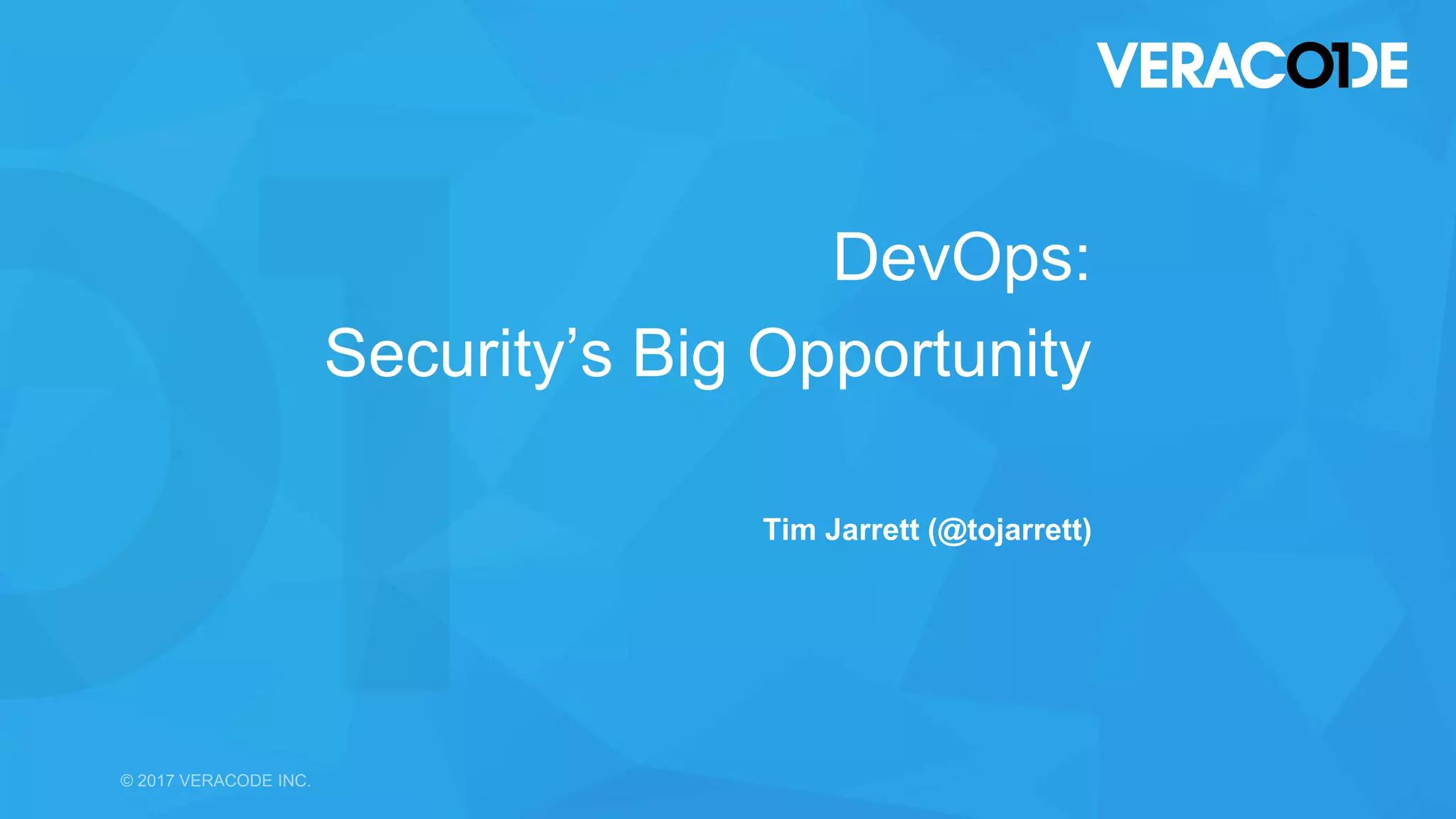 VERACODE

DevOps:
Security’s Big Opportunity

Tim Jarrett (@tojarrett)

© 2017 VERACODE INC.